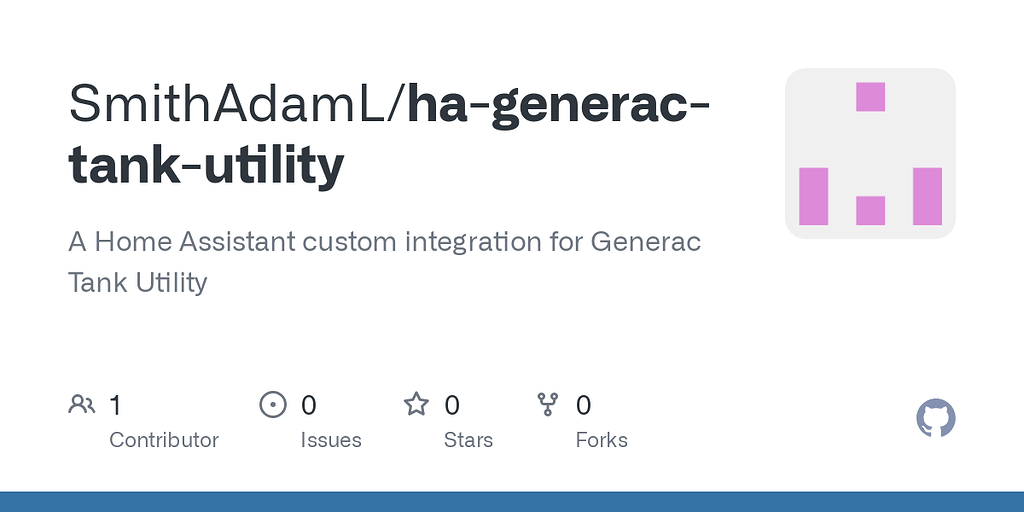 SmithAdamL/ha-generac-tank-utility

A Home Assistant custom integration for Generac Tank Utility

1
Contributor

0
Issues

0
Stars

0
Forks